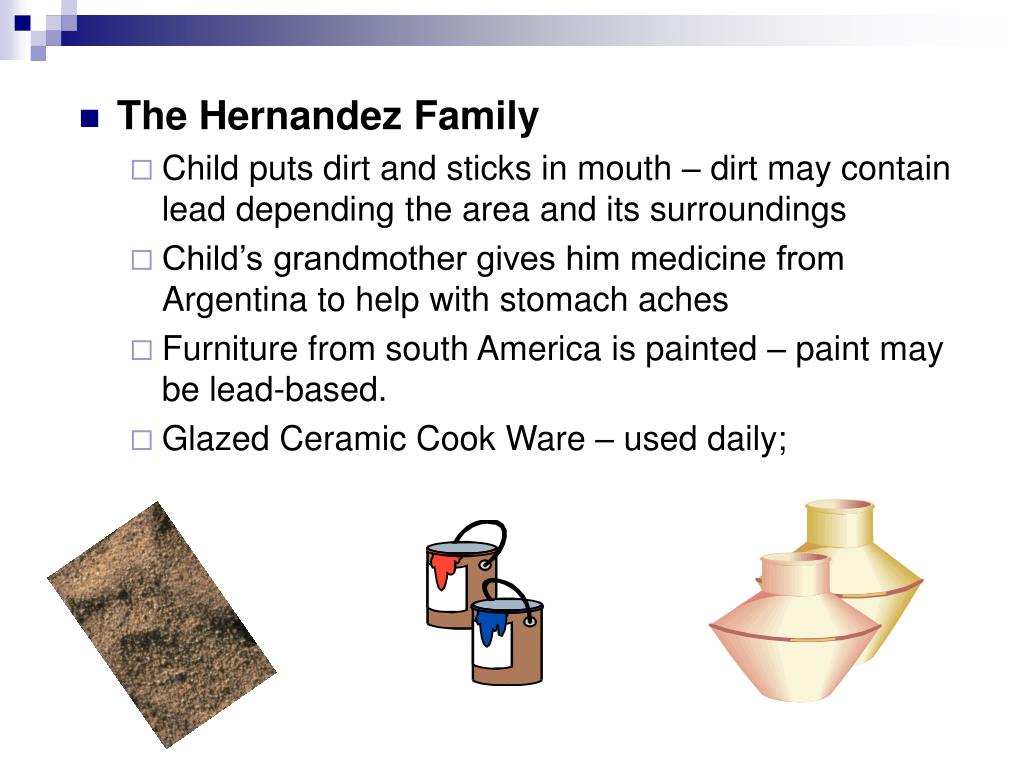 The Hernandez Family

Child puts dirt and sticks in mouth – dirt may contain lead depending the area and its surroundings

Child’s grandmother gives him medicine from Argentina to help with stomach aches

Furniture from south America is painted – paint may be lead-based.

Glazed Ceramic Cook Ware – used daily;